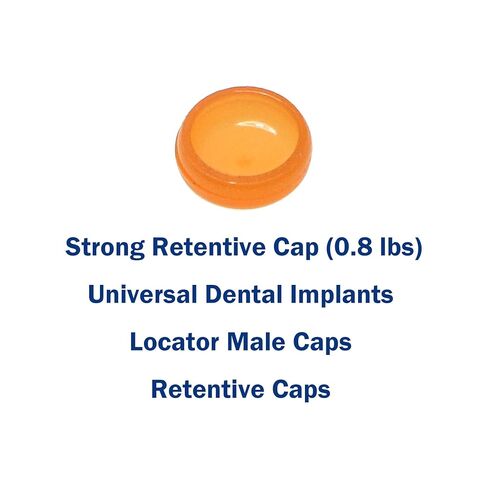 Strong Retentive Cap (0.8 lbs)

Universal Dental Implants

Locator Male Caps

Retentive Caps